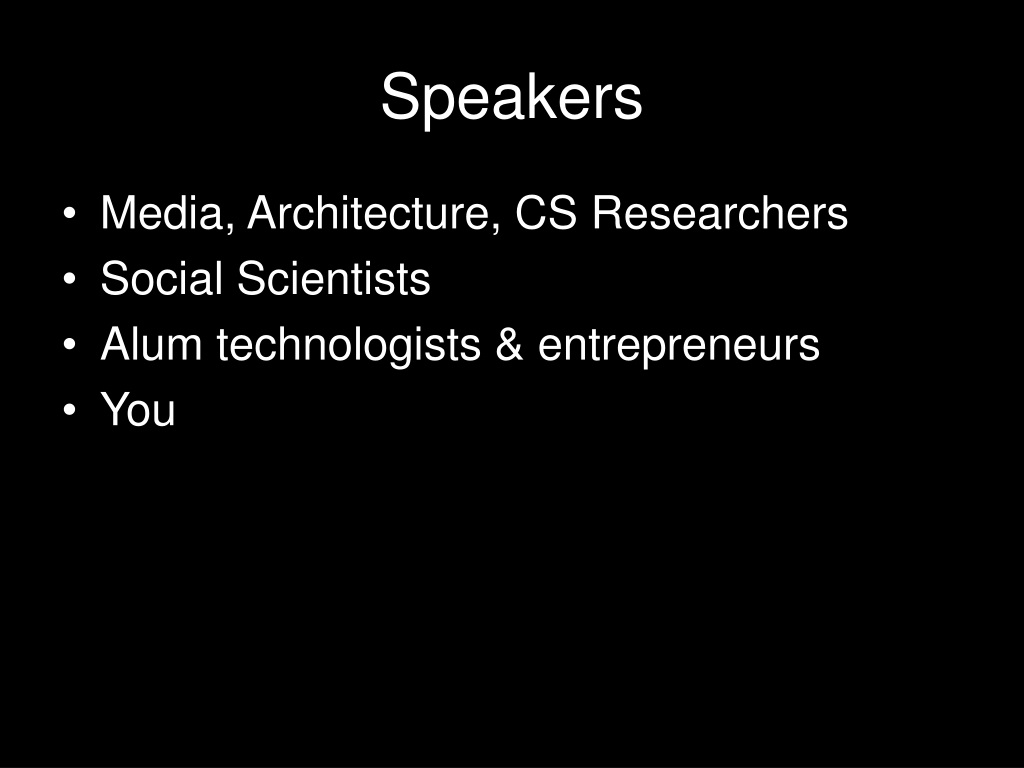 Speakers

• Media, Architecture, CS Researchers
• Social Scientists
• Alum technologists & entrepreneurs
• You